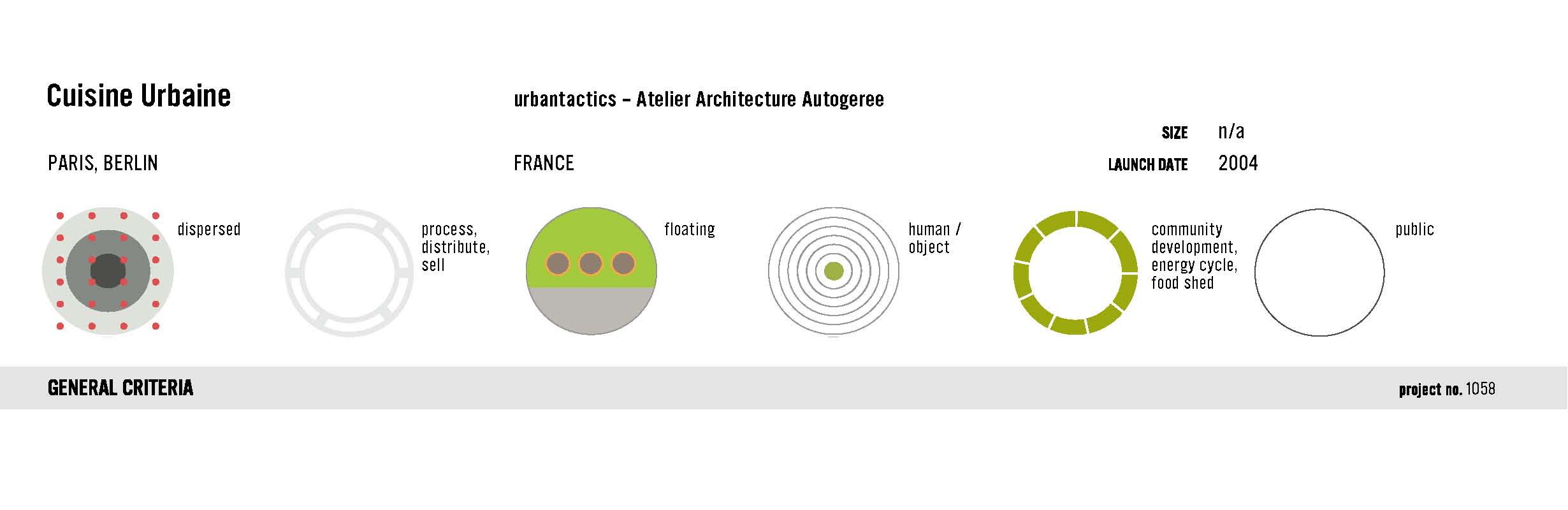 Cuisine Urbaine

urbantactics – Atelier Architecture Autogeree

SIZE n/a

PARIS, BERLIN

FRANCE

LAUNCH DATE 2004

dispersed

process, distribute, sell

floating

human / object

community development, energy cycle, food shed

public

GENERAL CRITERIA

project no. 1058